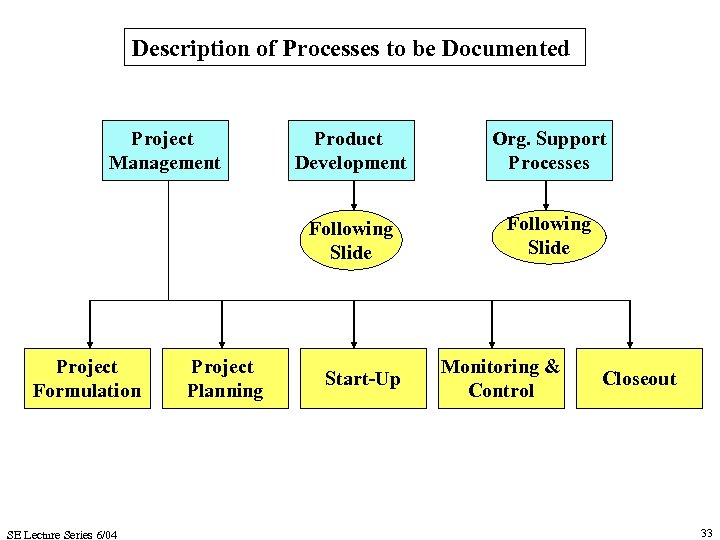 Description of Processes to be Documented

Project Management

Product Development

Org. Support Processes

Following Slide

Following Slide

Project Formulation

Project Planning

Start-Up

Monitoring & Control

Closeout

SE Lecture Series 6/04

33